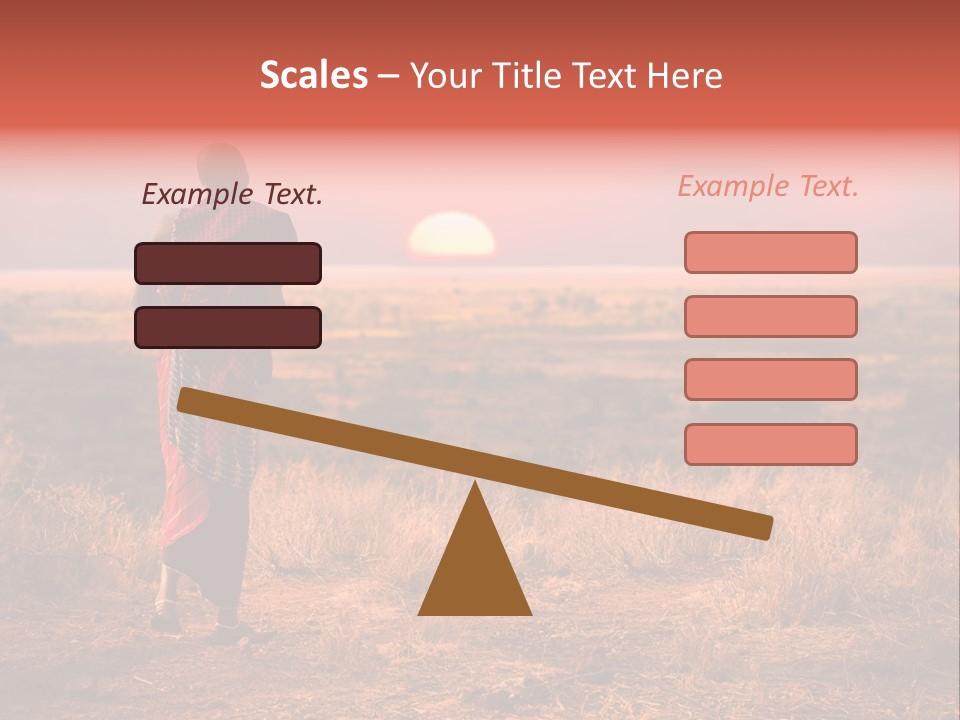 Scales – Your Title Text Here

Example Text.

Example Text.